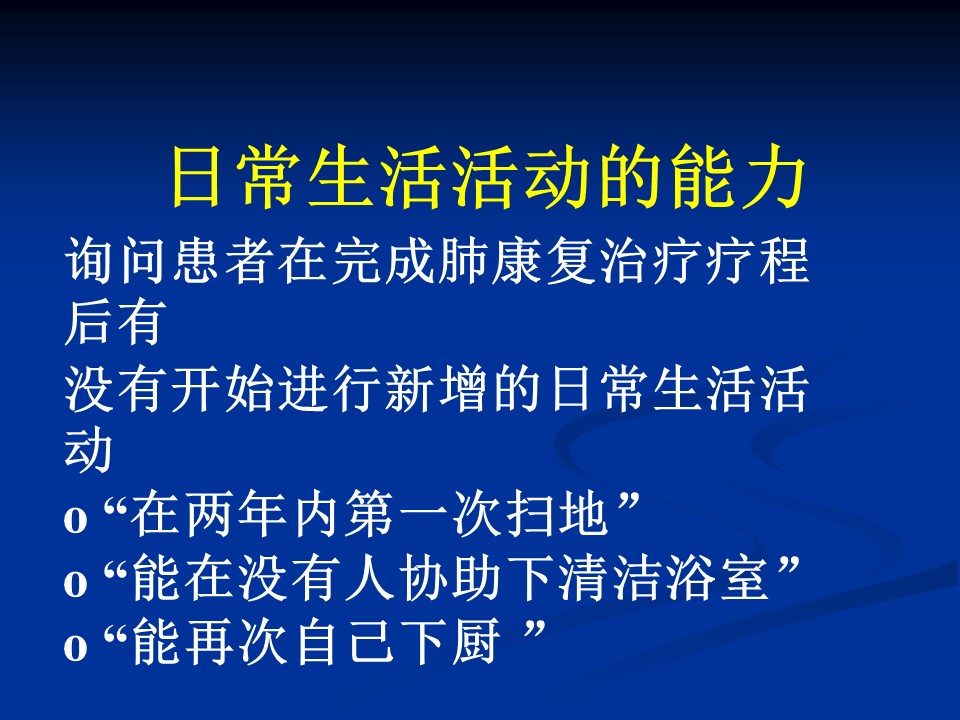 日常生活活动的能力

询问患者在完成肺康复治疗疗程后有

没有开始进行新增的日常生活活动

o “在两年内第一次扫地”

o “能在没有人协助下清洁浴室”

o “能再次自己下厨 ”